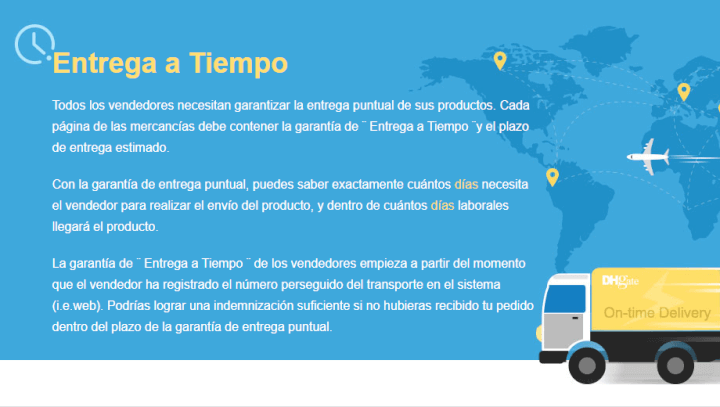 Entrega a Tiempo

Todos los vendedores necesitan garantizar la entrega puntual de sus productos. Cada página de las mercancías debe contener la garantía de ¨ Entrega a Tiempo ¨y el plazo de entrega estimado.

Con la garantía de entrega puntual, puedes saber exactamente cuántos días necesita el vendedor para realizar el envío del producto, y dentro de cuántos días laborales llegará el producto.

La garantía de ¨ Entrega a Tiempo ¨ de los vendedores empieza a partir del momento que el vendedor ha registrado el número perseguido del transporte en el sistema (i.e.web). Podrías lograr una indemnización suficiente si no hubieras recibido tu pedido dentro del plazo de la garantía de entrega puntual.

DHgate

On-time Delivery